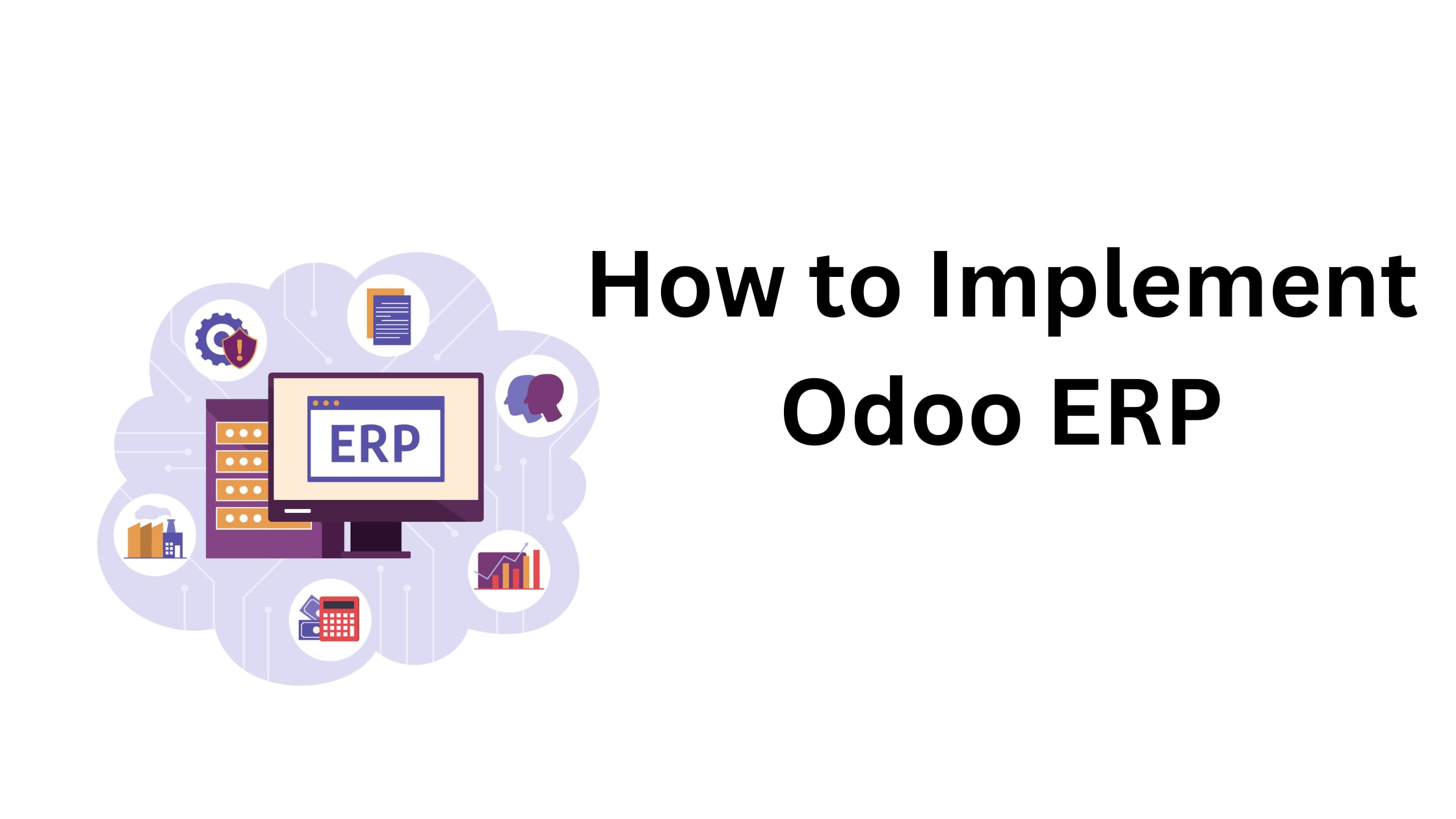 ERP

How to Implement Odoo ERP